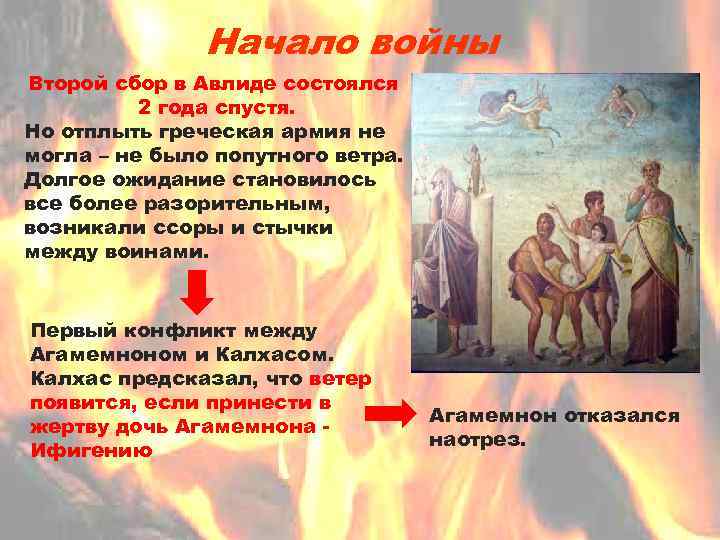 Начало войны

Второй сбор в Авлиде состоялся 2 года спустя.
Но отплыть греческая армия не могла – не было попутного ветра. Долгое ожидание становилось все более разорительным, возникали ссоры и стычки между воинами.

Первый конфликт между Агамемноном и Калхасом. Калхас предсказал, что ветер появится, если принести в жертву дочь Агамемнона - Ифигению

Агамемнон отказался наотрез.